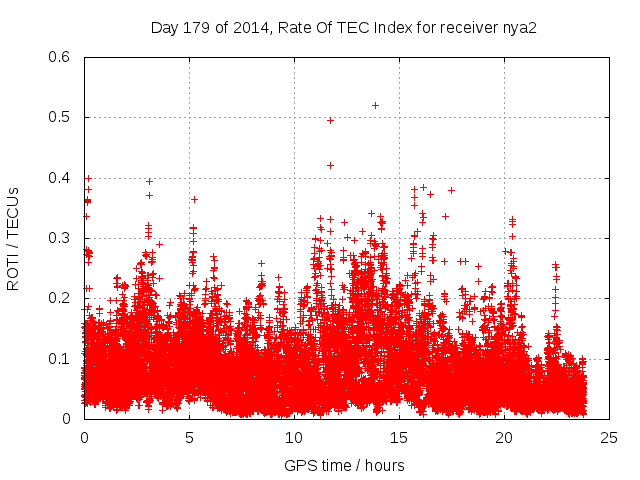 Day 179 of 2014, Rate Of TEC Index for receiver nya2

ROTI / TECUs

0.6
0.5
0.4
0.3
0.2
0.1
0

0
5
10
15
20
25

GPS time / hours